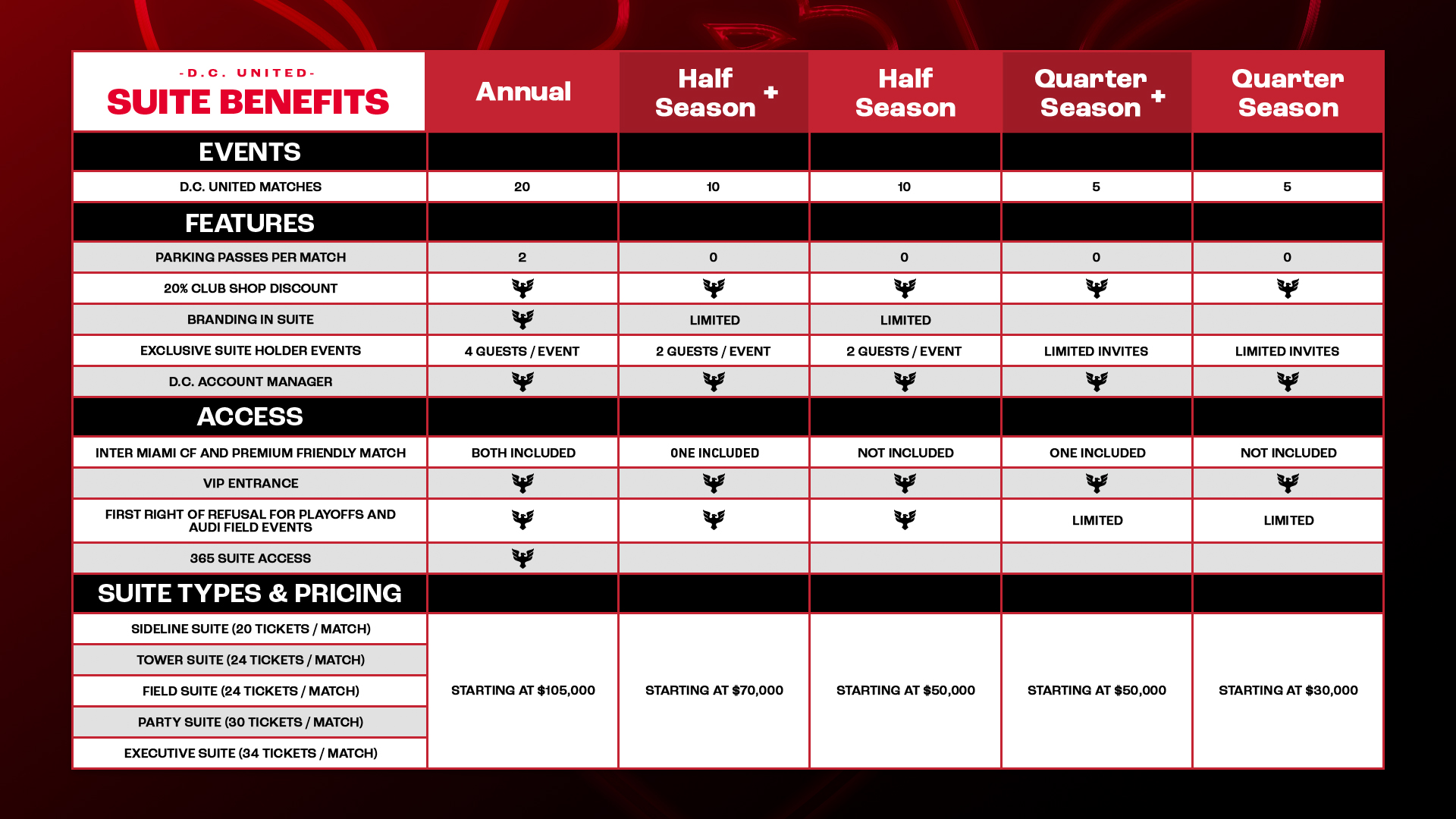 | -D.C. UNITED- SUITE BENEFITS | Annual | Half Season + | Half Season | Quarter Season + | Quarter Season |
|---|---|---|---|---|---|
| EVENTS | | | | | |
| D.C. UNITED MATCHES | 20 | 10 | 10 | 5 | 5 |
| FEATURES | | | | | |
| PARKING PASSES PER MATCH | 2 | 0 | 0 | 0 | 0 |
| 20% CLUB SHOP DISCOUNT | | | | | |
| BRANDING IN SUITE | | LIMITED | LIMITED | | |
| EXCLUSIVE SUITE HOLDER EVENTS | 4 GUESTS / EVENT | 2 GUESTS / EVENT | 2 GUESTS / EVENT | LIMITED INVITES | LIMITED INVITES |
| D.C. ACCOUNT MANAGER | | | | | |
| ACCESS | | | | | |
| INTER MIAMI CF AND PREMIUM FRIENDLY MATCH | BOTH INCLUDED | ONE INCLUDED | NOT INCLUDED | ONE INCLUDED | NOT INCLUDED |
| VIP ENTRANCE | | | | | |
| FIRST RIGHT OF REFUSAL FOR PLAYOFFS AND AUDI FIELD EVENTS | | | | LIMITED | LIMITED |
| 365 SUITE ACCESS | | | | | |
| SUITE TYPES & PRICING | | | | | |
| SIDELINE SUITE (20 TICKETS / MATCH) | STARTING AT $105,000 | STARTING AT $70,000 | STARTING AT $50,000 | STARTING AT $50,000 | STARTING AT $30,000 |
| TOWER SUITE (24 TICKETS / MATCH) | | | | | |
| FIELD SUITE (24 TICKETS / MATCH) | | | | | |
| PARTY SUITE (30 TICKETS / MATCH) | | | | | |
| EXECUTIVE SUITE (34 TICKETS / MATCH) | | | | | |